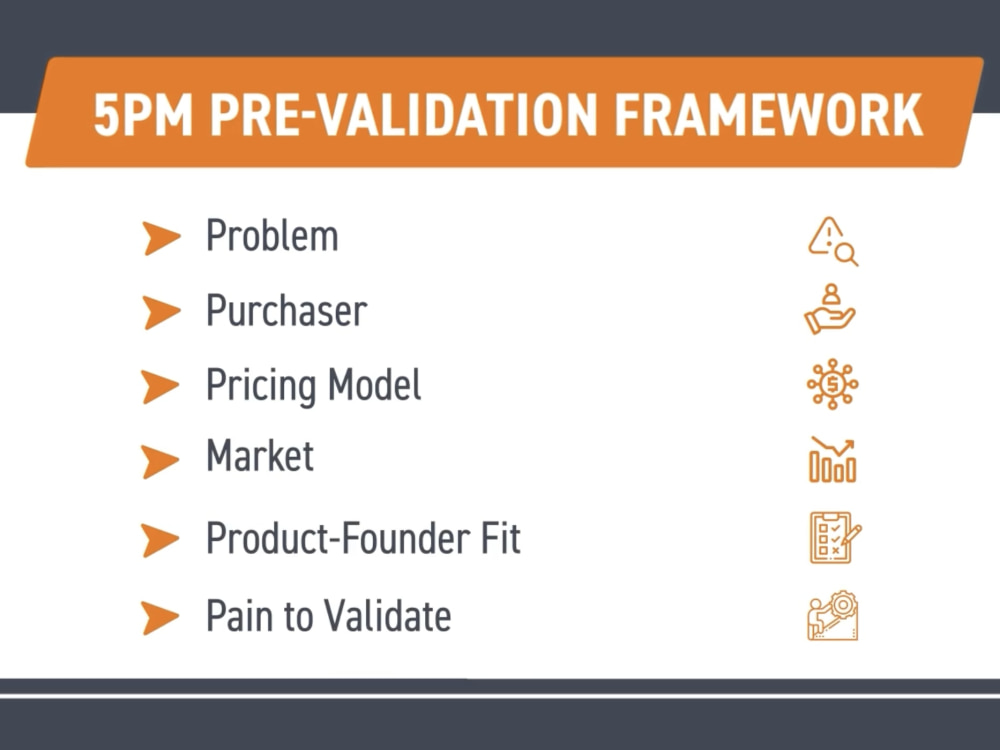 5PM PRE-VALIDATION FRAMEWORK

➤ Problem
➤ Purchaser
➤ Pricing Model
➤ Market
➤ Product-Founder Fit
➤ Pain to Validate